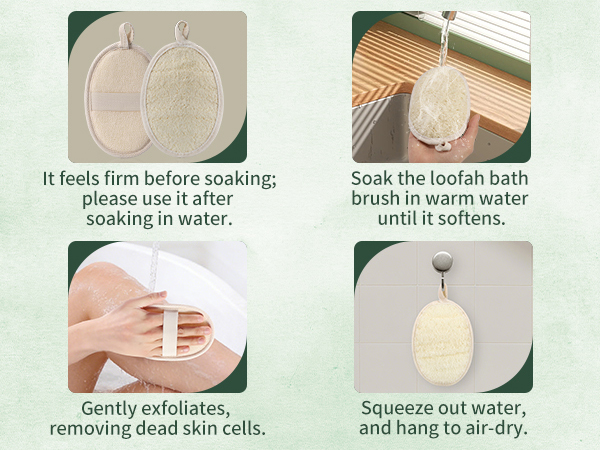 It feels firm before soaking; please use it after soaking in water.

Soak the loofah bath brush in warm water until it softens.

Gently exfoliates, removing dead skin cells.

Squeeze out water, and hang to air-dry.